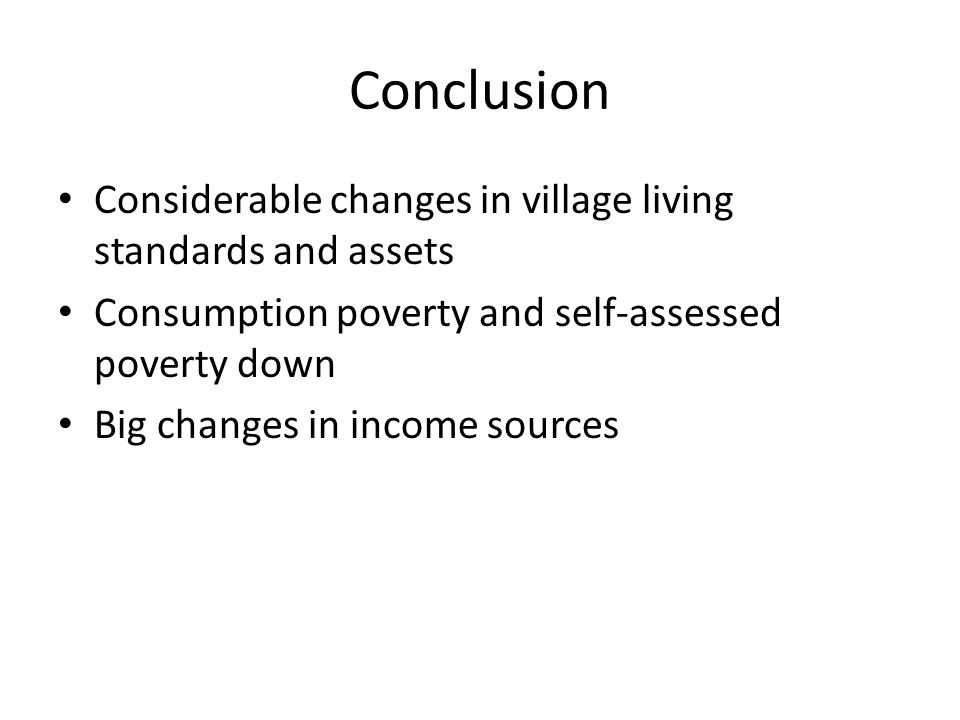 Conclusion

• Considerable changes in village living standards and assets
• Consumption poverty and self-assessed poverty down
• Big changes in income sources